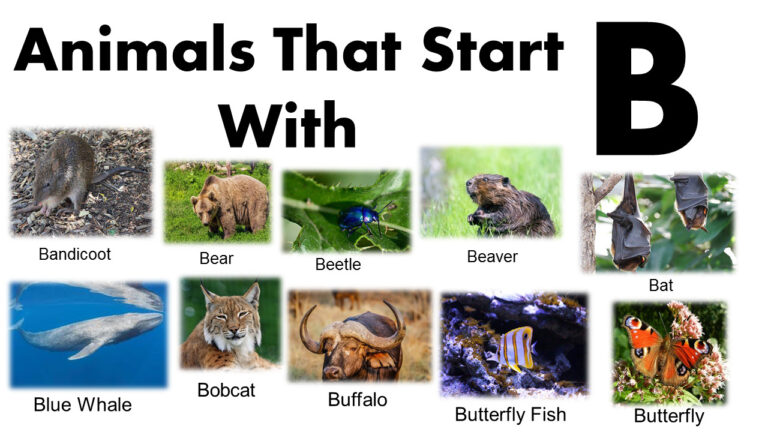 Animals That Start With B

Bandicoot

Bear

Beetle

Beaver

Bat

Blue Whale

Bobcat

Buffalo

Butterfly Fish

Butterfly